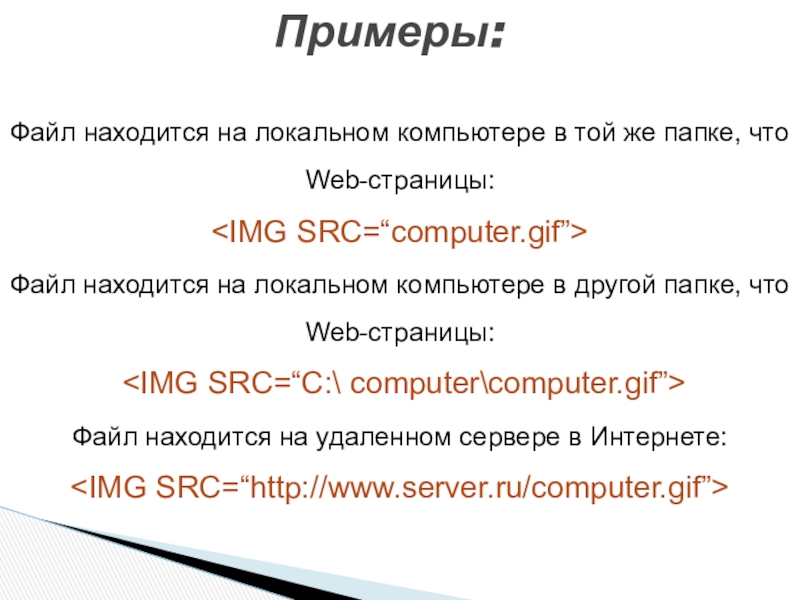 Примеры:

Файл находится на локальном компьютере в той же папке, что Web-страницы:

<IMG SRC=“computer.gif”>

Файл находится на локальном компьютере в другой папке, что Web-страницы:

<IMG SRC=“C:\ computer\computer.gif”>

Файл находится на удаленном сервере в Интернете:

<IMG SRC=“http://www.server.ru/computer.gif”>